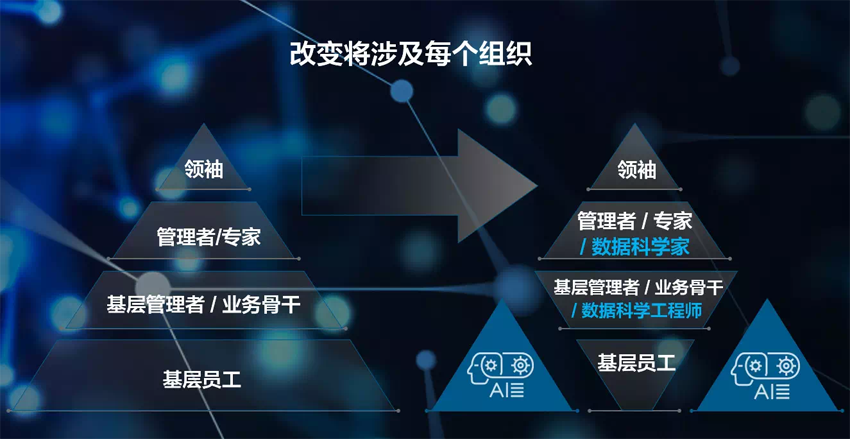 改变将涉及每个组织

领袖

管理者/专家

基层管理者 / 业务骨干

基层员工

领袖

管理者 / 专家
/ 数据科学家

基层管理者 / 业务骨干
/ 数据科学工程师

AI

基层员工

AI